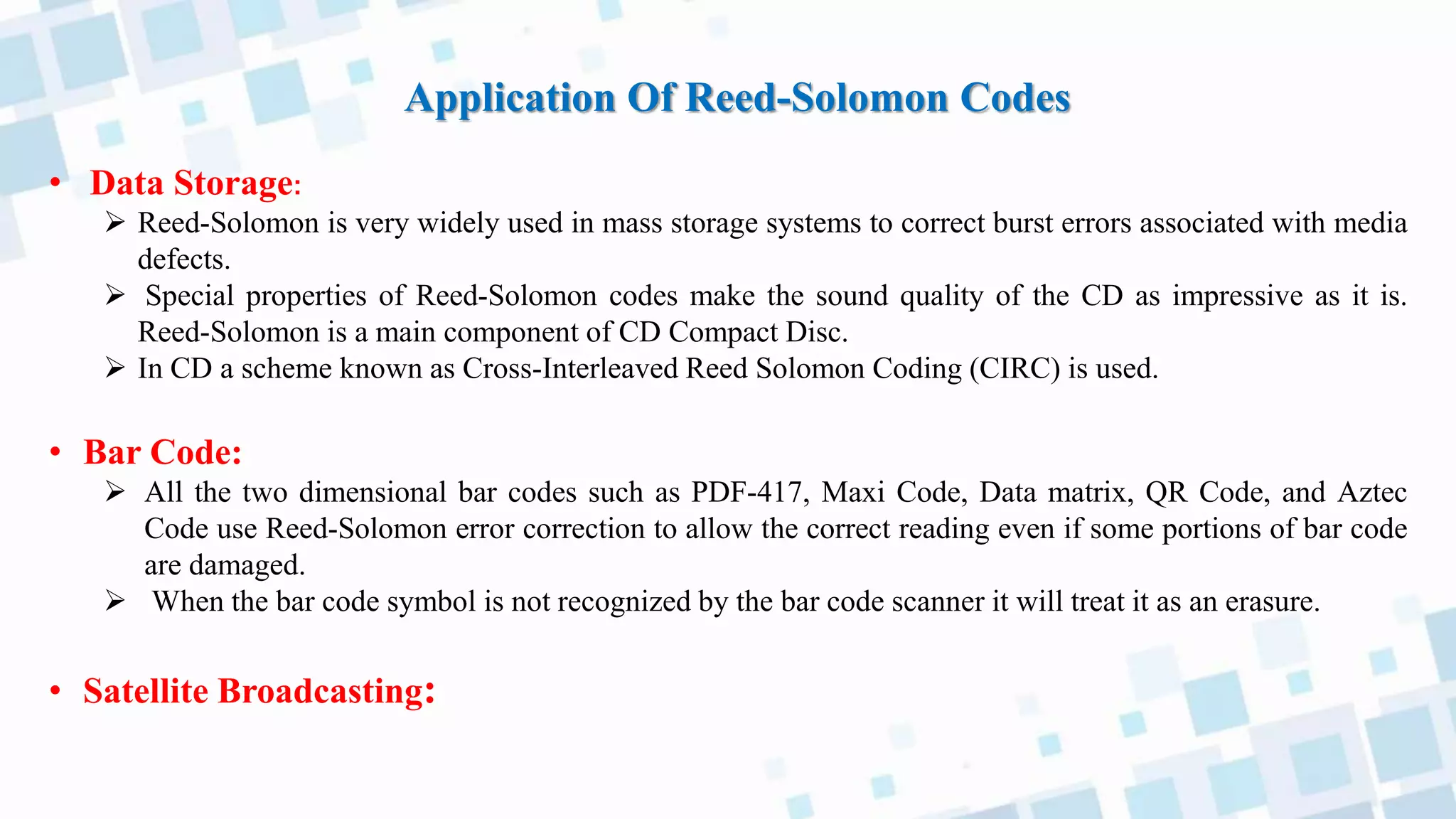 Application Of Reed-Solomon Codes

• Data Storage:

➢ Reed-Solomon is very widely used in mass storage systems to correct burst errors associated with media defects.

➢ Special properties of Reed-Solomon codes make the sound quality of the CD as impressive as it is. Reed-Solomon is a main component of CD Compact Disc.

➢ In CD a scheme known as Cross-Interleaved Reed Solomon Coding (CIRC) is used.

• Bar Code:

➢ All the two dimensional bar codes such as PDF-417, Maxi Code, Data matrix, QR Code, and Aztec Code use Reed-Solomon error correction to allow the correct reading even if some portions of bar code are damaged.

➢ When the bar code symbol is not recognized by the bar code scanner it will treat it as an erasure.

• Satellite Broadcasting: